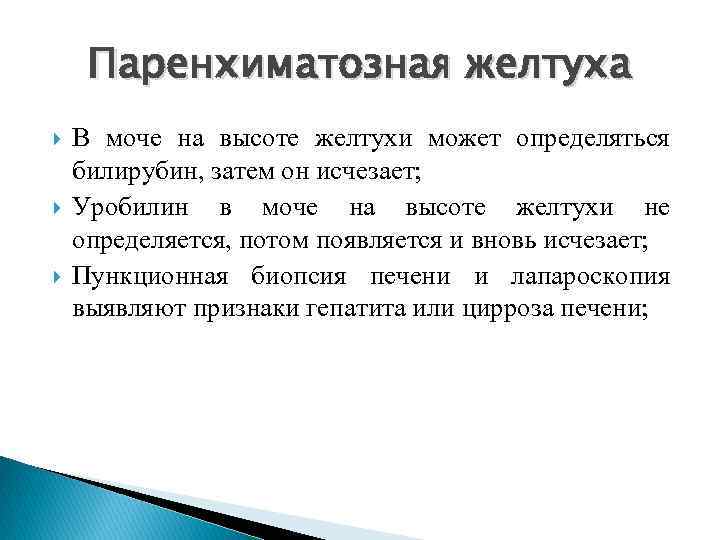 Паренхиматозная желтуха

В моче на высоте желтухи может определяться билирубин, затем он исчезает;

Уробилин в моче на высоте желтухи не определяется, потом появляется и вновь исчезает;

Пункционная биопсия печени и лапароскопия выявляют признаки гепатита или цирроза печени;